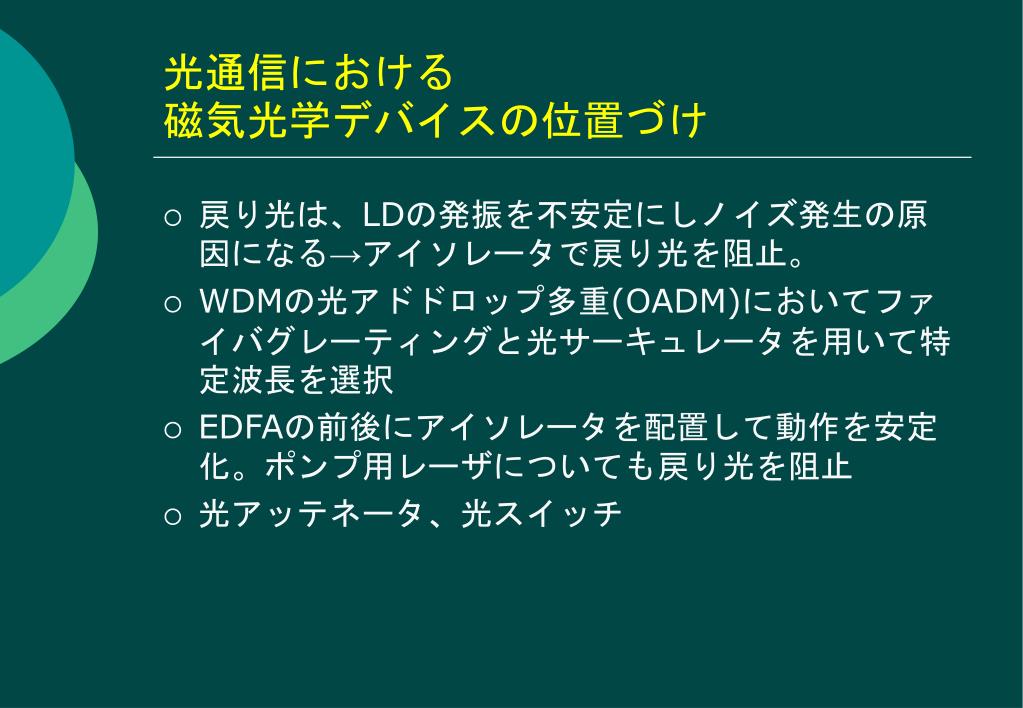 光通信における
磁気光学デバイスの位置づけ

○ 戻り光は、LDの発振を不安定にしノイズ発生の原因になる→アイソレータで戻り光を阻止。

○ WDMの光アドドロップ多重(OADM)においてファイバグレーティングと光サーキュレータを用いて特定波長を選択

○ EDFAの前後にアイソレータを配置して動作を安定化。ポンプ用レーザについても戻り光を阻止

○ 光アッテネータ、光スイッチ